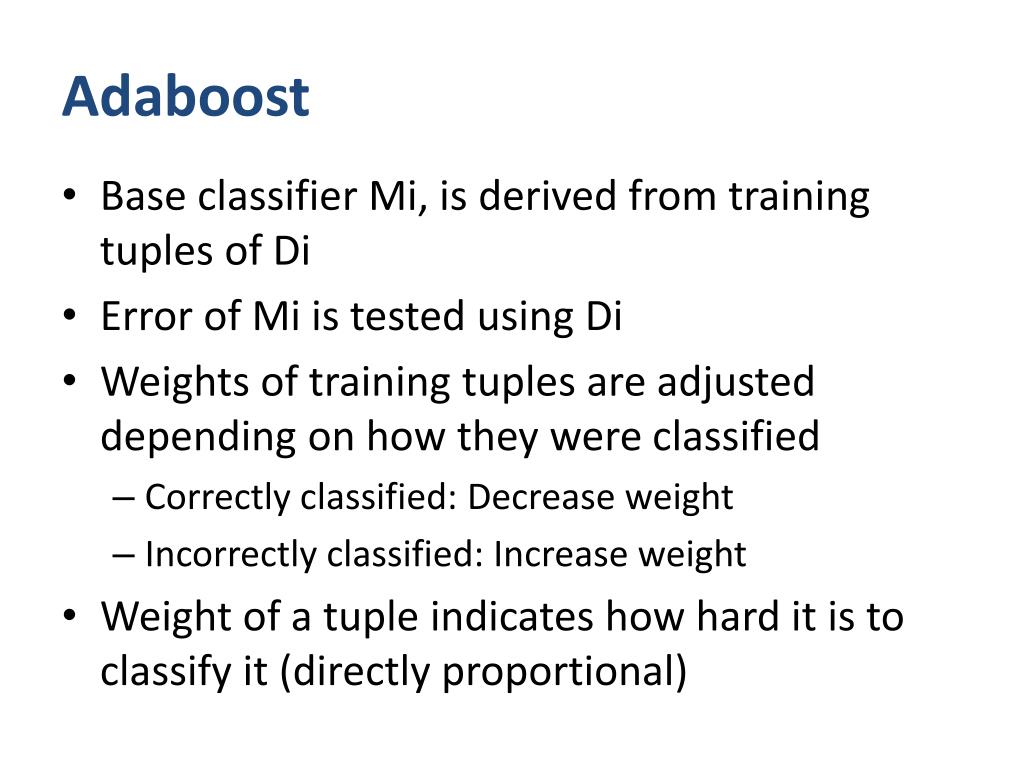 Adaboost

• Base classifier Mi, is derived from training tuples of Di

• Error of Mi is tested using Di

• Weights of training tuples are adjusted depending on how they were classified

– Correctly classified: Decrease weight

– Incorrectly classified: Increase weight

• Weight of a tuple indicates how hard it is to classify it (directly proportional)